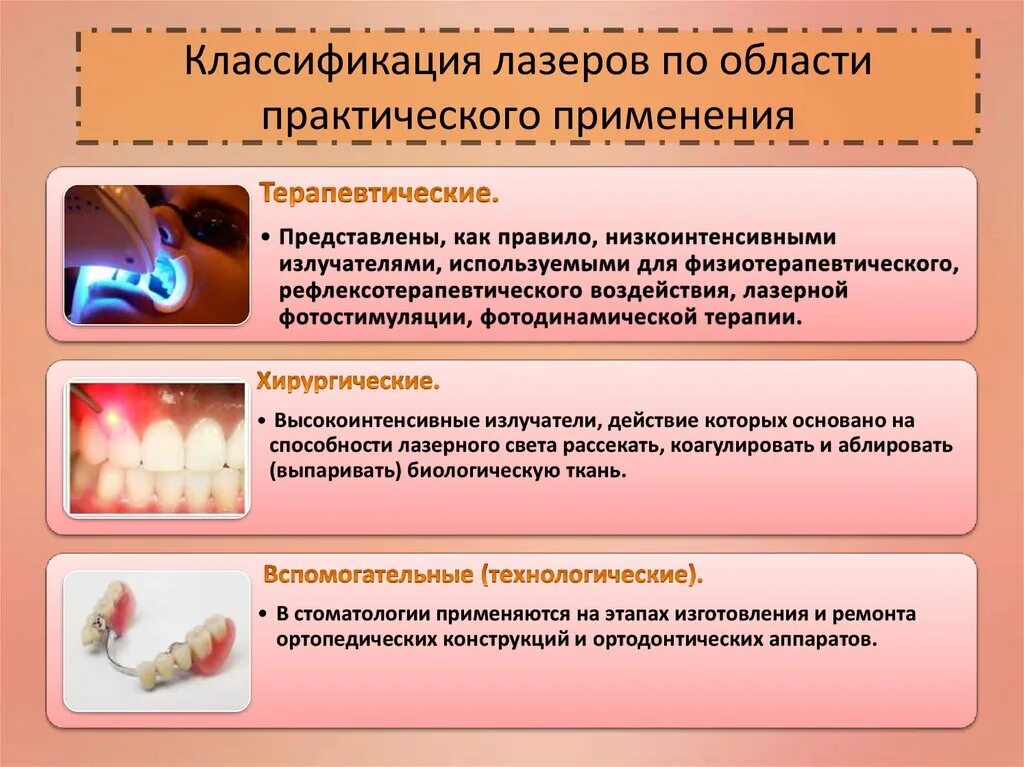 Классификация лазеров по области практического применения

Терапевтические.

• Представлены, как правило, низкоинтенсивными излучателями, используемыми для физиотерапевтического, рефлексотерапевтического воздействия, лазерной фотостимуляции, фотодинамической терапии.

Хирургические.

• Высокоинтенсивные излучатели, действие которых основано на способности лазерного света рассекать, коагулировать и аблировать (выпаривать) биологическую ткань.

Вспомогательные (технологические).

• В стоматологии применяются на этапах изготовления и ремонта ортопедических конструкций и ортодонтических аппаратов.